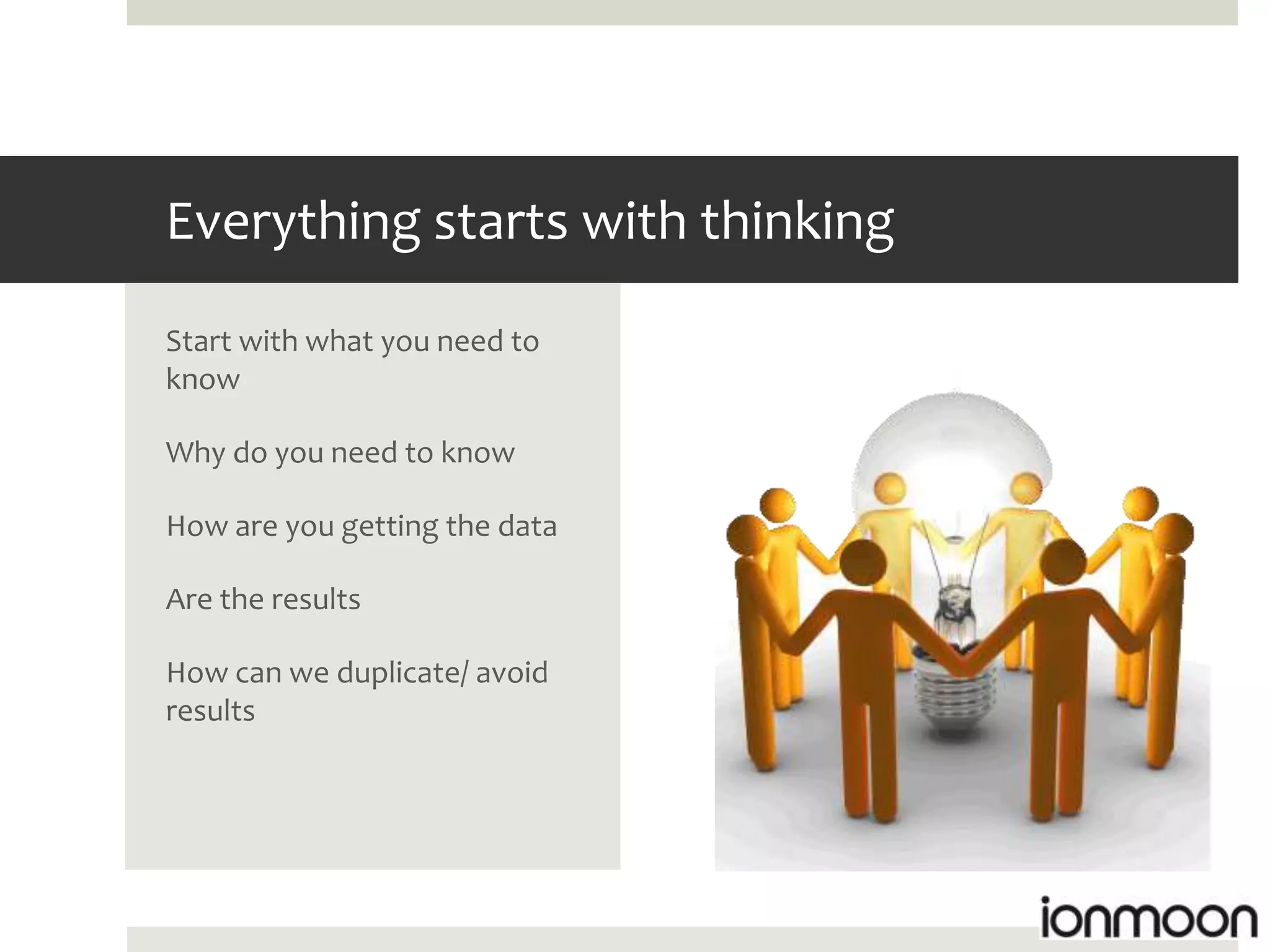 Everything starts with thinking

Start with what you need to know

Why do you need to know

How are you getting the data

Are the results

How can we duplicate/ avoid results

ionmoon